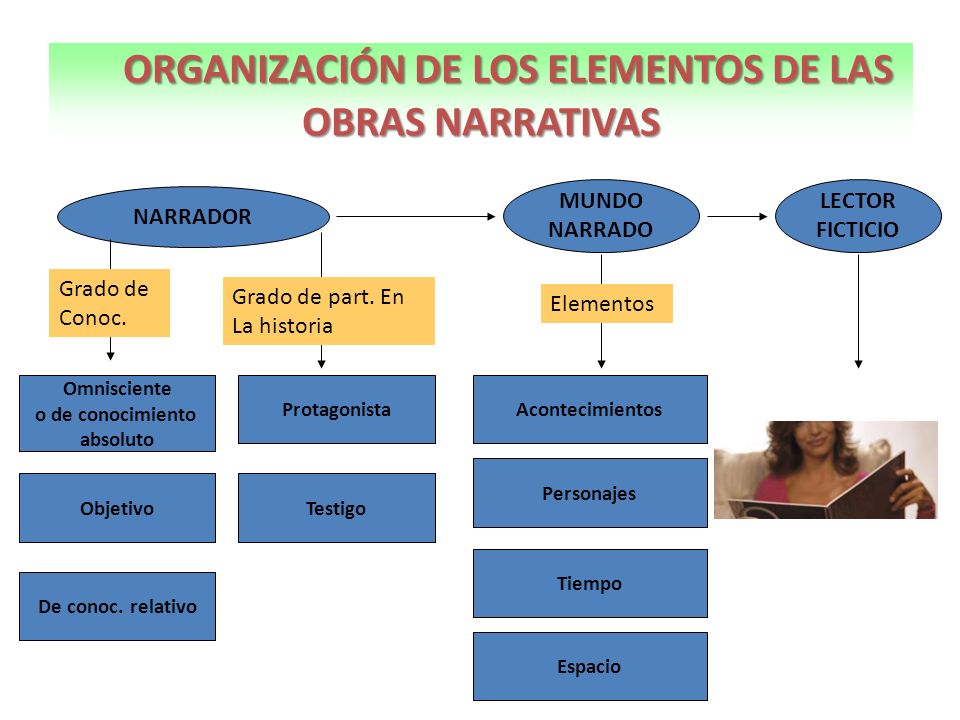 ORGANIZACIÓN DE LOS ELEMENTOS DE LAS OBRAS NARRATIVAS

NARRADOR

MUNDO NARRADO

LECTOR FICTICIO

Grado de Conoc.

Grado de part. En La historia

Elementos

Omnisciente o de conocimiento absoluto

Objetivo

De conoc. relativo

Protagonista

Testigo

Acontecimientos

Personajes

Tiempo

Espacio